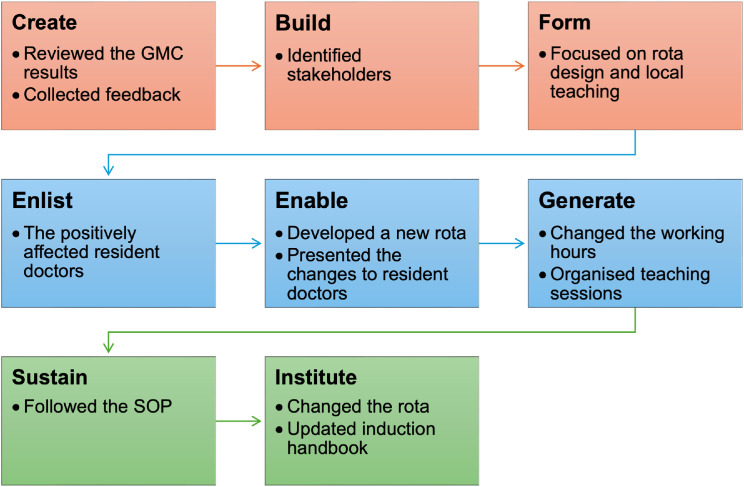 Create
• Reviewed the GMC results
• Collected feedback

Build
• Identified stakeholders

Form
• Focused on rota design and local teaching

Enlist
• The positively affected resident doctors

Enable
• Developed a new rota
• Presented the changes to resident doctors

Generate
• Changed the working hours
• Organised teaching sessions

Sustain
• Followed the SOP

Institute
• Changed the rota
• Updated induction handbook